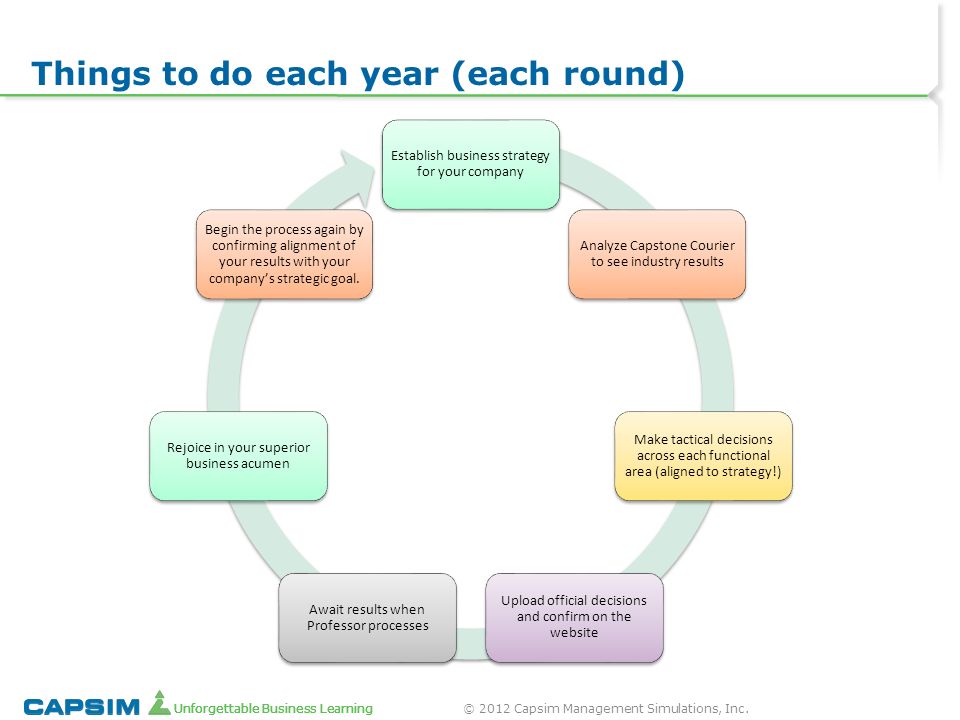 Things to do each year (each round)

Establish business strategy for your company

Analyze Capstone Courier to see industry results

Make tactical decisions across each functional area (aligned to strategy!)

Upload official decisions and confirm on the website

Await results when Professor processes

Rejoice in your superior business acumen

Begin the process again by confirming alignment of your results with your company's strategic goal.

CAPSIM Unforgettable Business Learning

© 2012 Capsim Management Simulations, Inc.